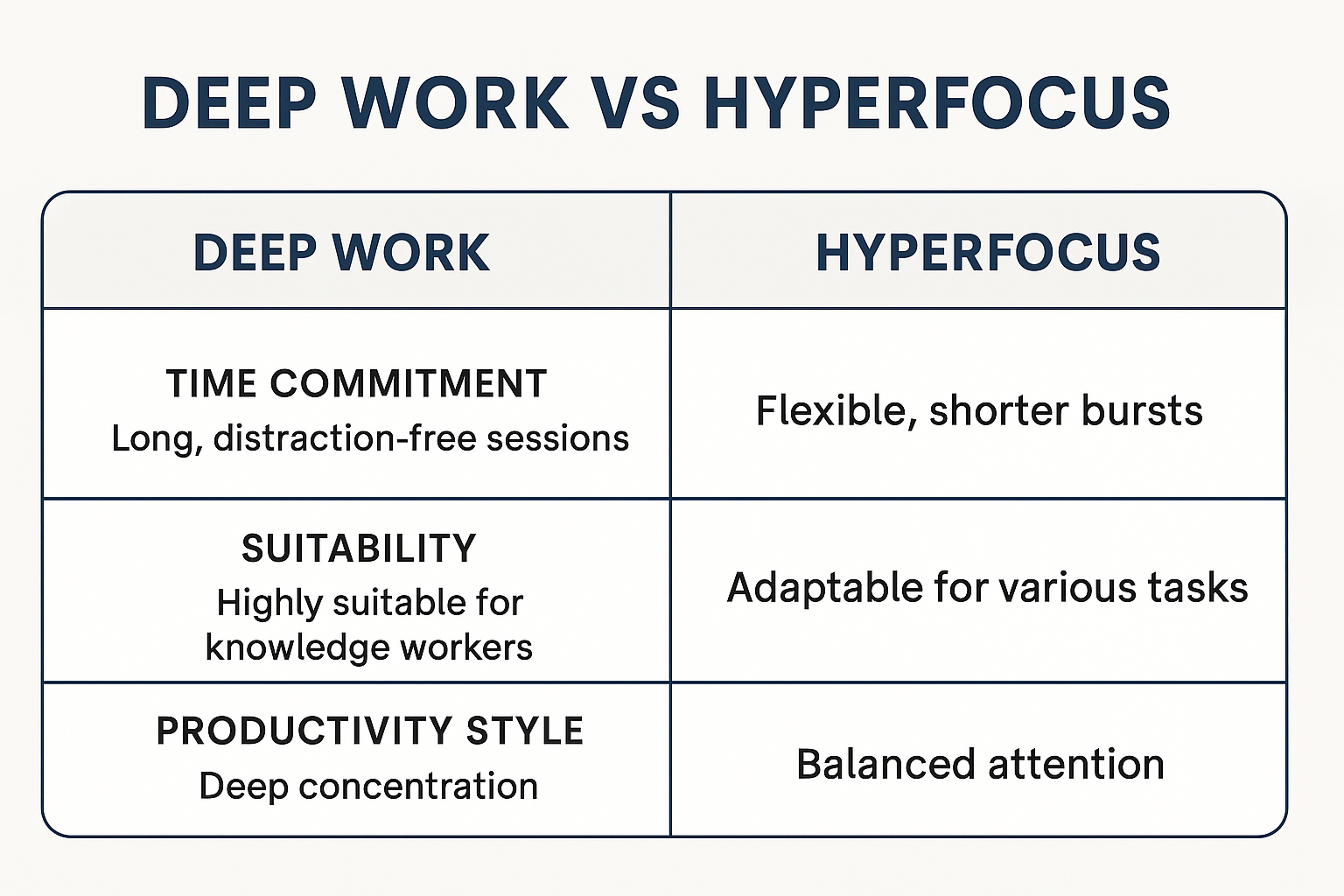 DEEP WORK VS HYPERFOCUS

| DEEP WORK | HYPERFOCUS |
|---|---|
| TIME COMMITMENT Long, distraction-free sessions | Flexible, shorter bursts |
| SUITABILITY Highly suitable for knowledge workers | Adaptable for various tasks |
| PRODUCTIVITY STYLE Deep concentration | Balanced attention |